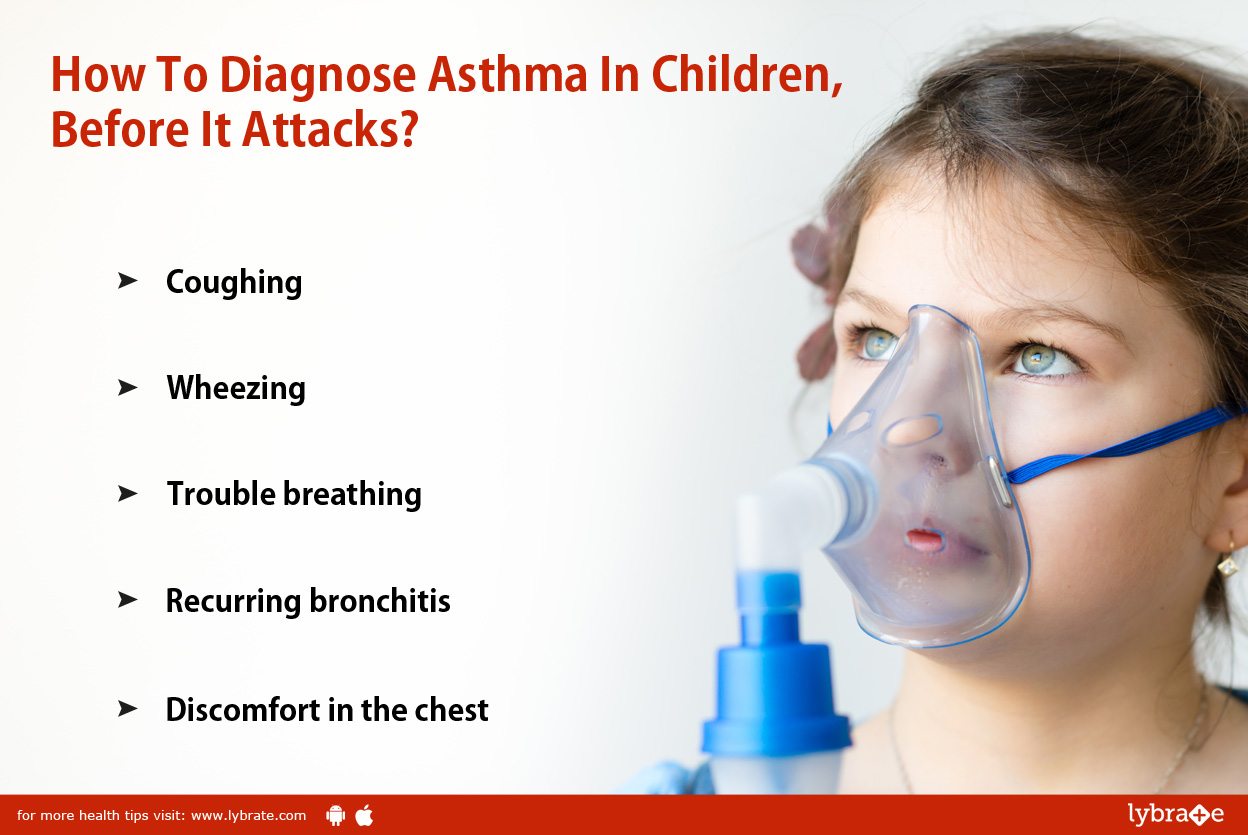 How To Diagnose Asthma In Children, Before It Attacks?

➤ Coughing

➤ Wheezing

➤ Trouble breathing

➤ Recurring bronchitis

➤ Discomfort in the chest

for more health tips visit: www.lybrate.com

lybrate